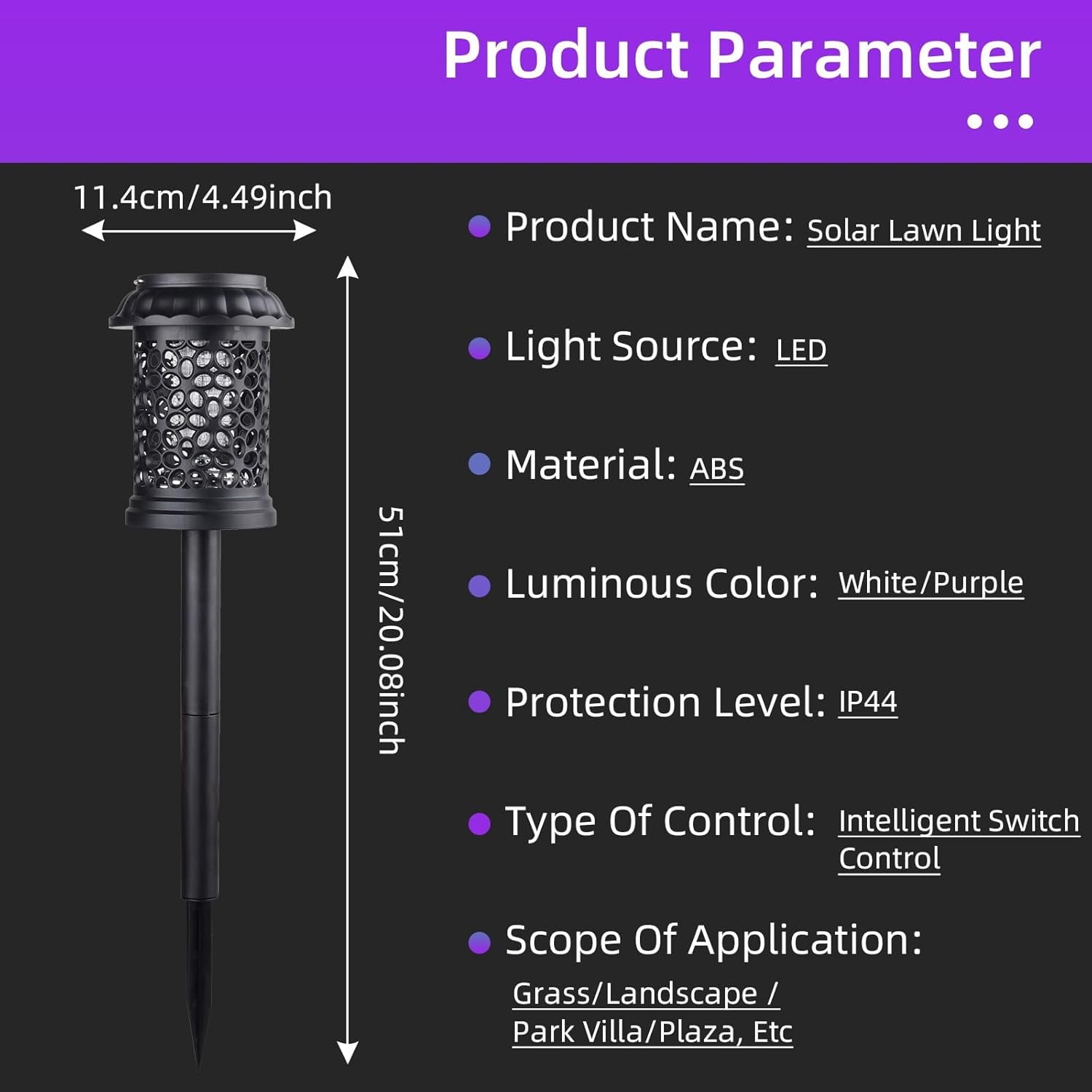 Product Parameter

11.4cm/4.49inch

51cm/20.08inch

Product Name: Solar Lawn Light

Light Source: LED

Material: ABS

Luminous Color: White/Purple

Protection Level: IP44

Type Of Control: Intelligent Switch Control

Scope Of Application: Grass/Landscape / Park Villa/Plaza, Etc